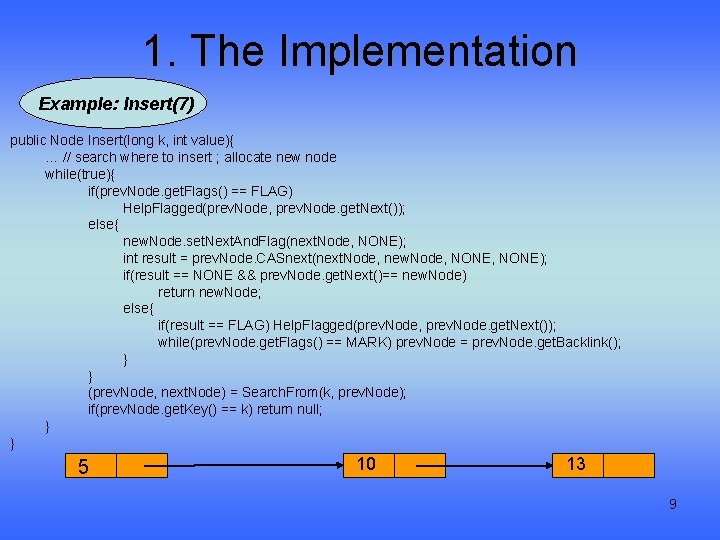 1. The Implementation

Example: Insert(7)

public Node Insert(long k, int value){
… // search where to insert ; allocate new node
while(true){
if(prevNode.getFlags() == FLAG)
HelpFlagged(prevNode, prevNode.getNext());
else{
newNode.setNextAndFlag(nextNode, NONE);
int result = prevNode.CASnext(nextNode, newNode, NONE, NONE);
if(result == NONE && prevNode.getNext()== newNode)
return newNode;
else{
if(result == FLAG) HelpFlagged(prevNode, prevNode.getNext());
while(prevNode.getFlags() == MARK) prevNode = prevNode.getBacklink();
}
}
(prevNode, nextNode) = SearchFrom(k, prevNode);
if(prevNode.getKey() == k) return null;
}
}

5

10

13

9